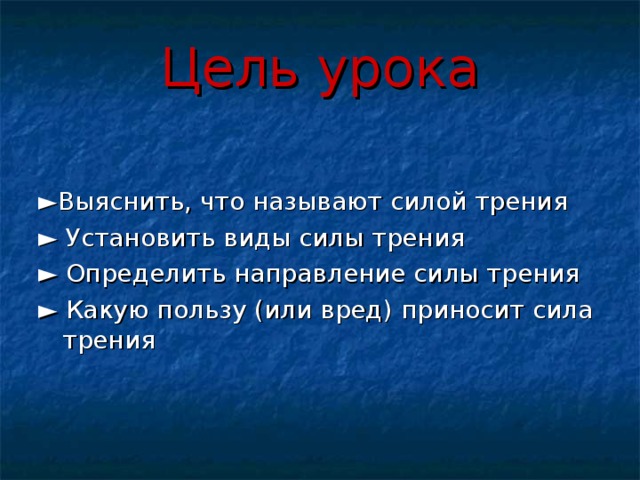 Цель урока

►Выяснить, что называют силой трения
► Установить виды силы трения
► Определить направление силы трения
► Какую пользу (или вред) приносит сила трения